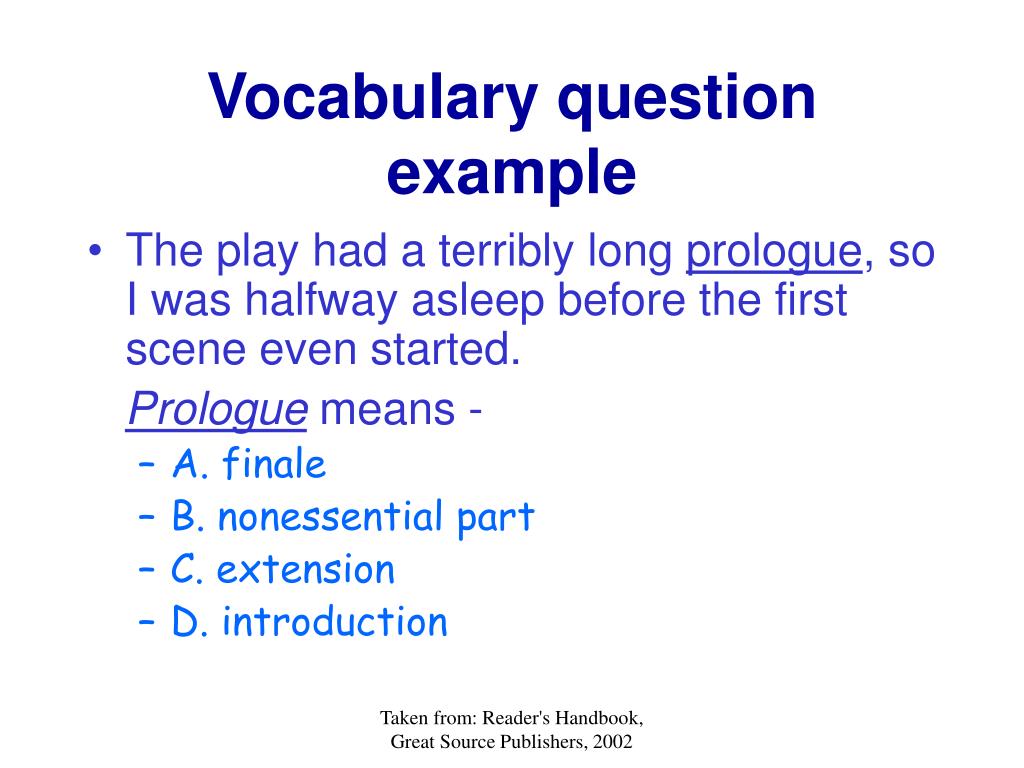 Vocabulary question example

• The play had a terribly long prologue, so I was halfway asleep before the first scene even started.

Prologue means -

– A. finale
– B. nonessential part
– C. extension
– D. introduction

Taken from: Reader's Handbook, Great Source Publishers, 2002